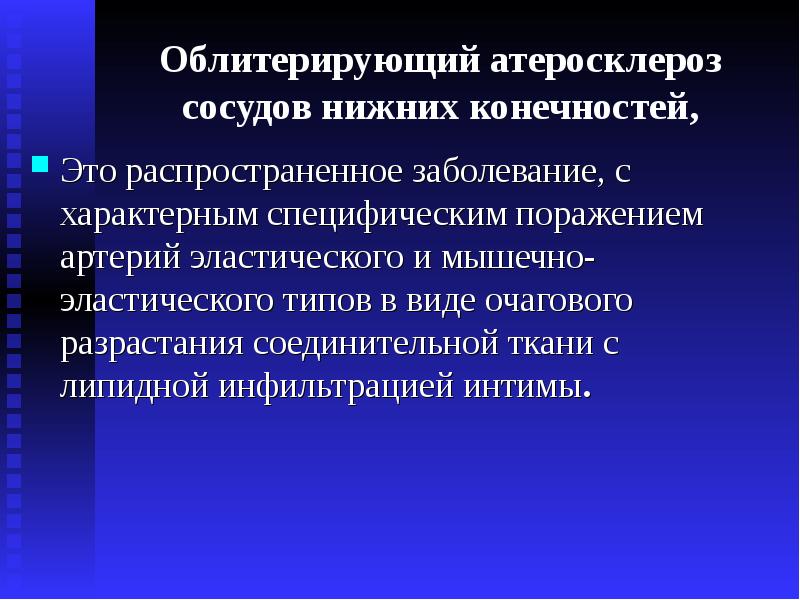 Облитерирующий атеросклероз сосудов нижних конечностей,

Это распространенное заболевание, с характерным специфическим поражением артерий эластического и мышечно-эластического типов в виде очагового разрастания соединительной ткани с липидной инфильтрацией интимы.